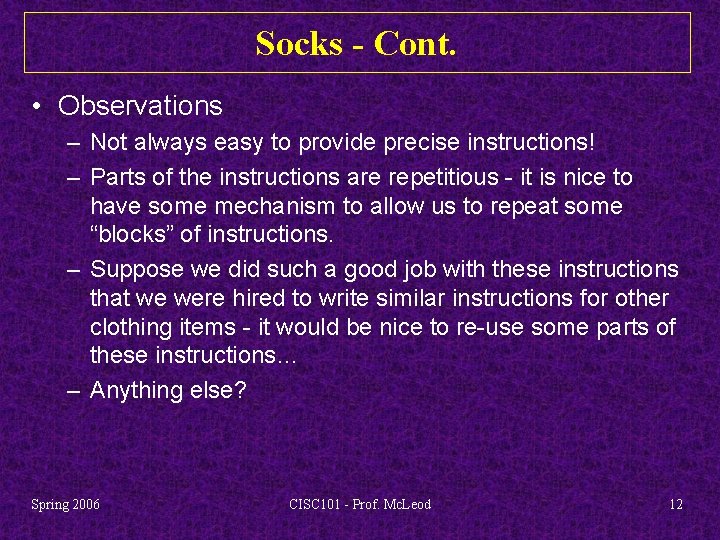 Socks - Cont.

• Observations

– Not always easy to provide precise instructions!

– Parts of the instructions are repetitious - it is nice to have some mechanism to allow us to repeat some “blocks” of instructions.

– Suppose we did such a good job with these instructions that we were hired to write similar instructions for other clothing items - it would be nice to re-use some parts of these instructions…

– Anything else?

Spring 2006

CISC101 - Prof. McLeod

12